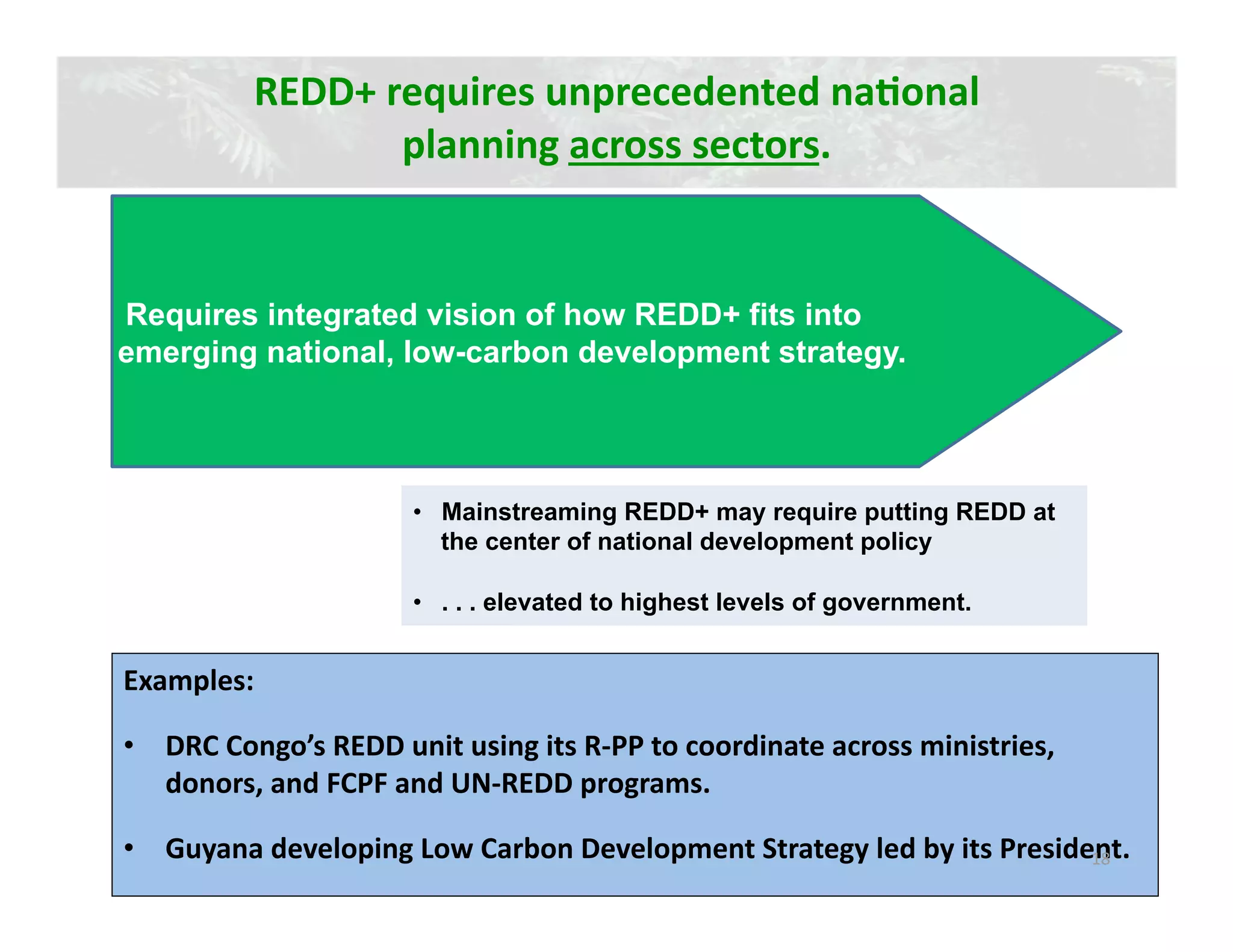 REDD+ requires unprecedented national planning across sectors.

Requires integrated vision of how REDD+ fits into emerging national, low-carbon development strategy.

• Mainstreaming REDD+ may require putting REDD at the center of national development policy

• . . . elevated to highest levels of government.

Examples:

• DRC Congo's REDD unit using its R-PP to coordinate across ministries, donors, and FCPF and UN-REDD programs.

• Guyana developing Low Carbon Development Strategy led by its President.

18